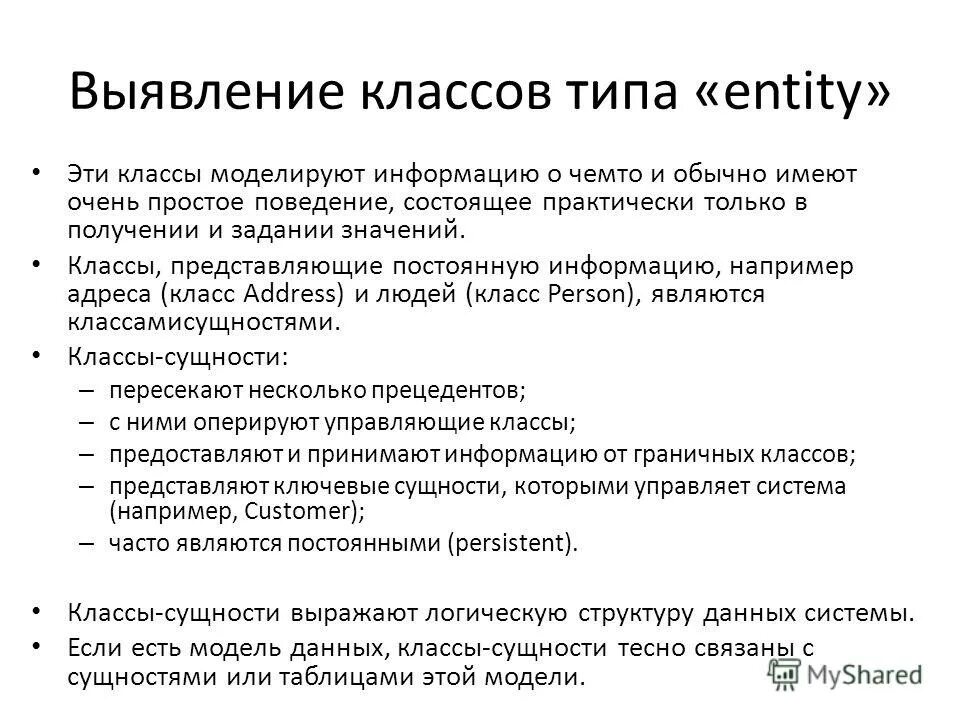 Выявление классов типа «entity»

• Эти классы моделируют информацию о чемто и обычно имеют очень простое поведение, состоящее практически только в получении и задании значений.

• Классы, представляющие постоянную информацию, например адреса (класс Address) и людей (класс Person), являются классамисущностями.

• Классы-сущности:
– пересекают несколько прецедентов;
– с ними оперируют управляющие классы;
– предоставляют и принимают информацию от граничных классов;
– представляют ключевые сущности, которыми управляет система (например, Customer);
– часто являются постоянными (persistent).

• Классы-сущности выражают логическую структуру данных системы.

• Если есть модель данных, классы-сущности тесно связаны с сущностями или таблицами этой модели.

MyShared